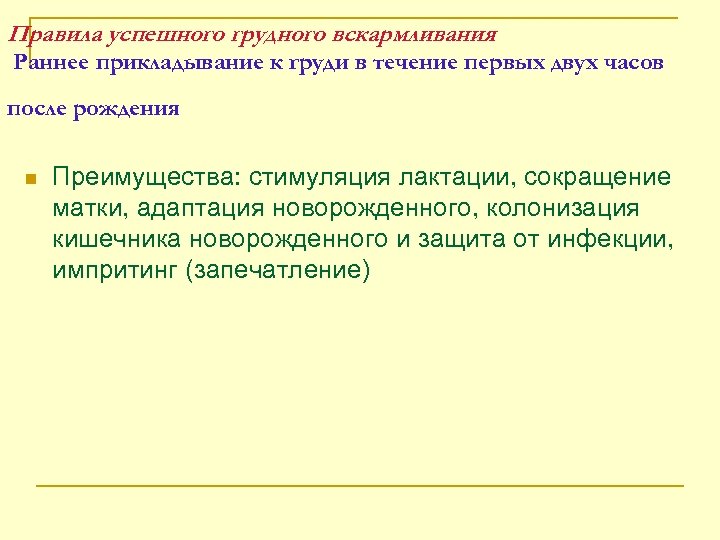 Правила успешного грудного вскармливания
Раннее прикладывание к груди в течение первых двух часов

после рождения

Преимущества: стимуляция лактации, сокращение матки, адаптация новорожденного, колонизация кишечника новорожденного и защита от инфекции, импритинг (запечатление)